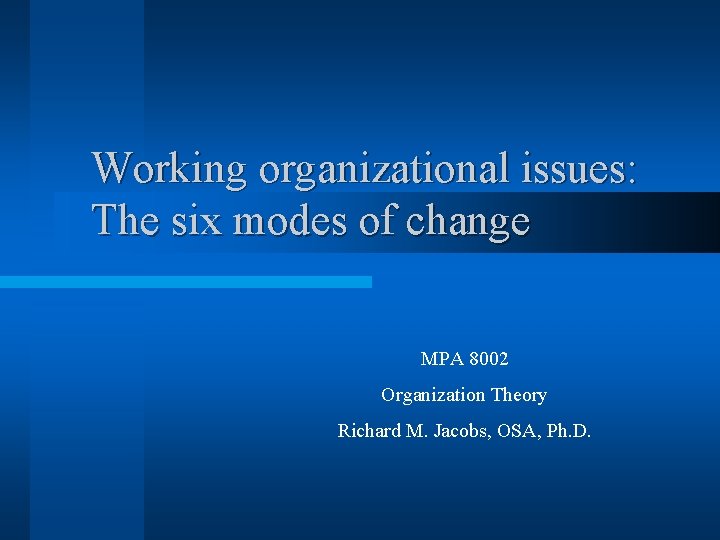 Working organizational issues:
The six modes of change

MPA 8002

Organization Theory

Richard M. Jacobs, OSA, Ph.D.